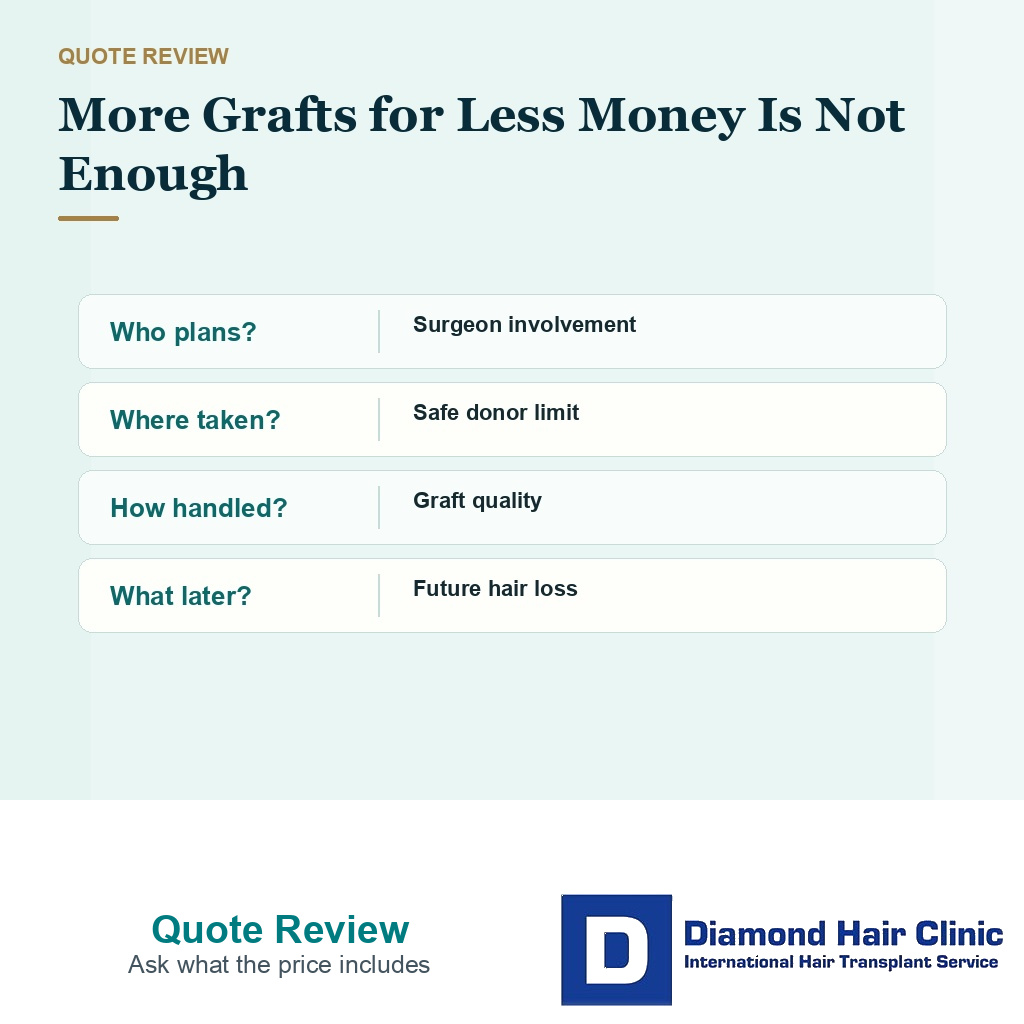 QUOTE REVIEW

More Grafts for Less Money Is Not Enough

| Who plans? | Surgeon involvement |
|---|---|
| Where taken? | Safe donor limit |
| How handled? | Graft quality |
| What later? | Future hair loss |

Quote Review
Ask what the price includes

D
Diamond Hair Clinic
International Hair Transplant Service